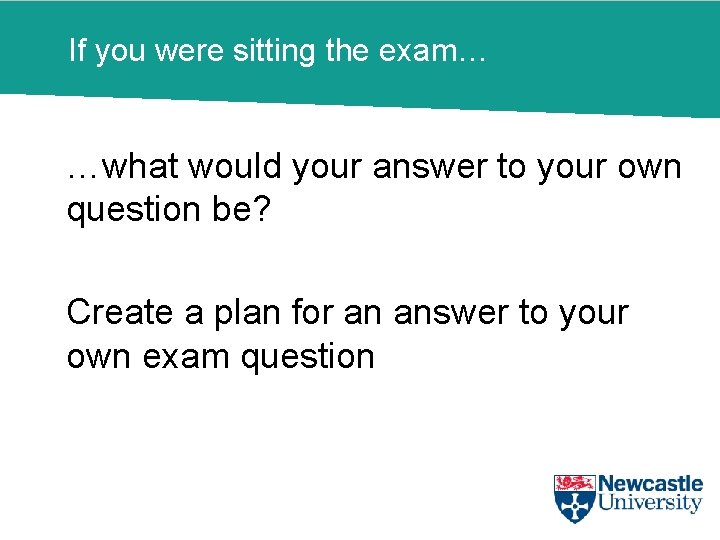 If you were sitting the exam…

…what would your answer to your own question be?

Create a plan for an answer to your own exam question

Newcastle University